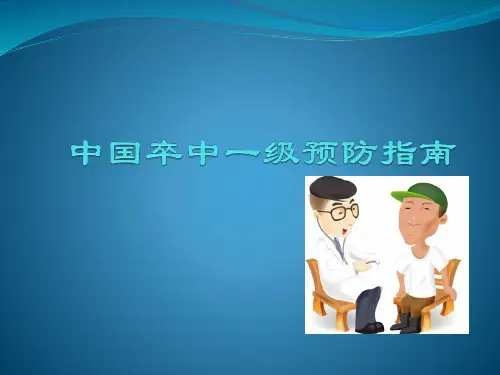 中国卒中一级预防指南